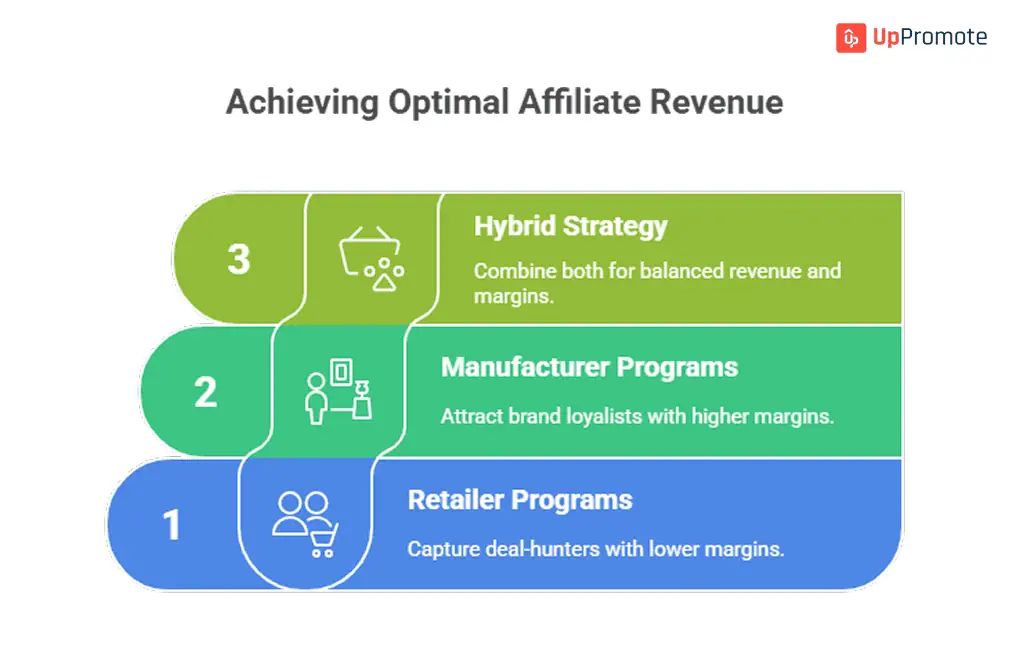 UpPromote

Achieving Optimal Affiliate Revenue

3

Hybrid Strategy

Combine both for balanced revenue and margins.

2

Manufacturer Programs

Attract brand loyalists with higher margins.

1

Retailer Programs

Capture deal-hunters with lower margins.